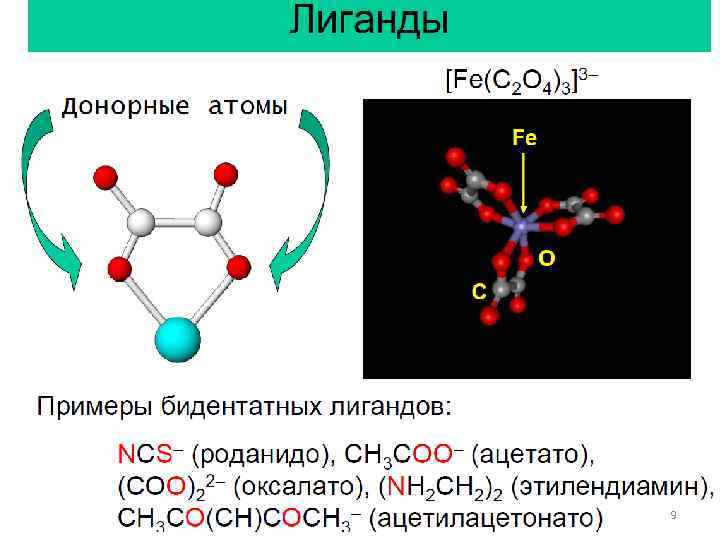 Лиганды

Донорные атомы

$[Fe(C_2O_4)_3]^{3-}$

Fe

O

C

Примеры бидентатных лигандов:

$NCS^-$ (роданидо), $CH_3COO^-$ (ацетато), $(COO)_2^{2-}$ (оксалато), $(NH_2CH_2)_2$ (этилендиамин), $CH_3CO(CH)COCH_3^-$ (ацетилацетонато)

9